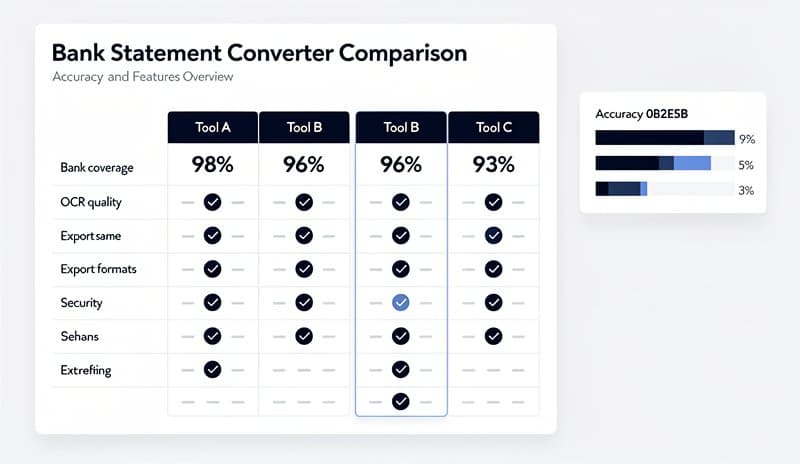 Bank Statement Converter Comparison
Accuracy and Features Overview

| | Tool A | Tool B | Tool B | Tool C |
|---|---|---|---|---|
| Bank coverage | 98% | 96% | 96% | 93% |
| OCR quality | ✓ | ✓ | ✓ | ✓ |
| Export same | ✓ | ✓ | ✓ | ✓ |
| Export formats | ✓ | ✓ | ✓ | ✓ |
| Security | ✓ | ✓ | ✓ | ✓ |
| Sehans | ✓ | ✓ | ✓ | ✓ |
| Extrefting | ✓ | | ✓ | |
| | | | ✓ | |

Accuracy 0B2E5B
9%
5%
3%